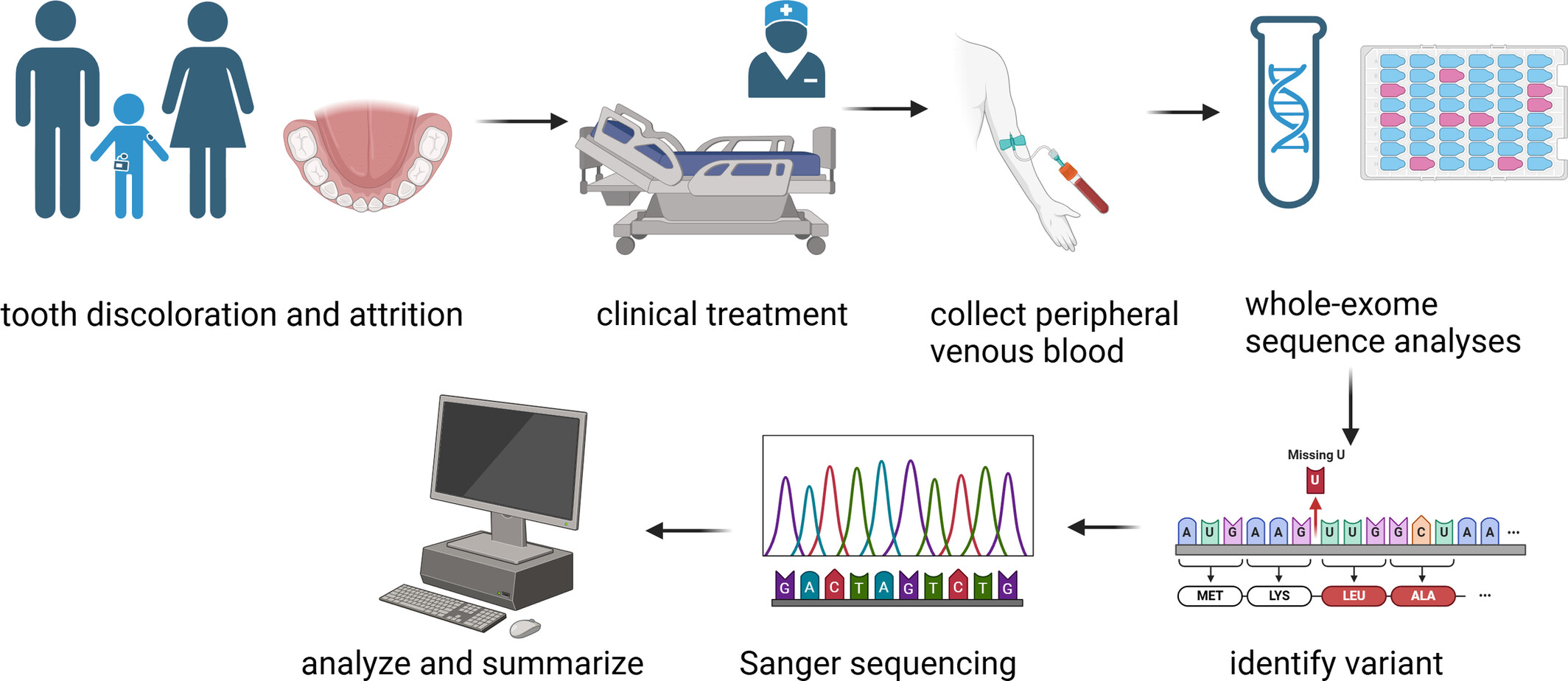 tooth discoloration and attrition

clinical treatment

collect peripheral venous blood

whole-exome sequence analyses

Missing U

U

A U G A A G U U G G C U A A ...

MET LYS LEU ALA ...

identify variant

G A C T A G T C T G

Sanger sequencing

analyze and summarize